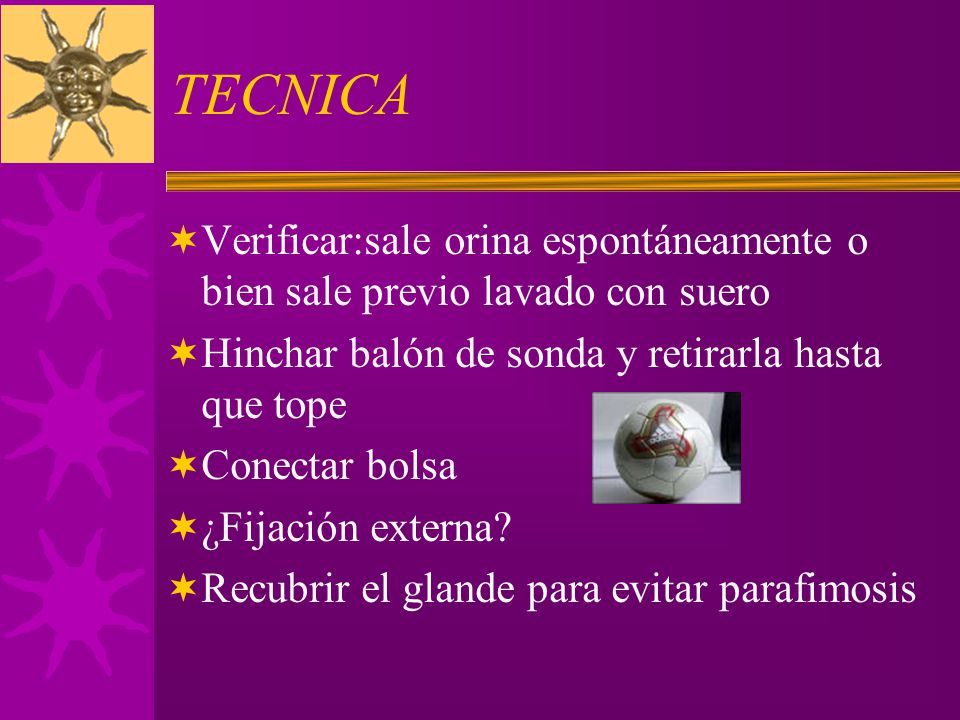 TECNICA

Verificar:sale orina espontáneamente o bien sale previo lavado con suero

Hinchar balón de sonda y retirarla hasta que tope

Conectar bolsa

¿Fijación externa?

Recubrir el glande para evitar parafimosis